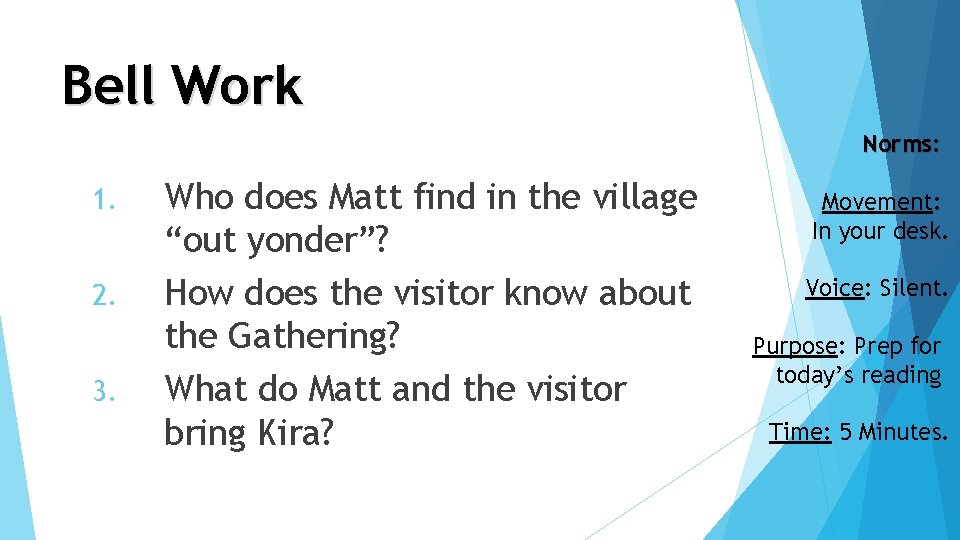 Bell Work

1. Who does Matt find in the village “out yonder”?
2. How does the visitor know about the Gathering?
3. What do Matt and the visitor bring Kira?

Norms:

Movement: In your desk.

Voice: Silent.

Purpose: Prep for today’s reading

Time: 5 Minutes.